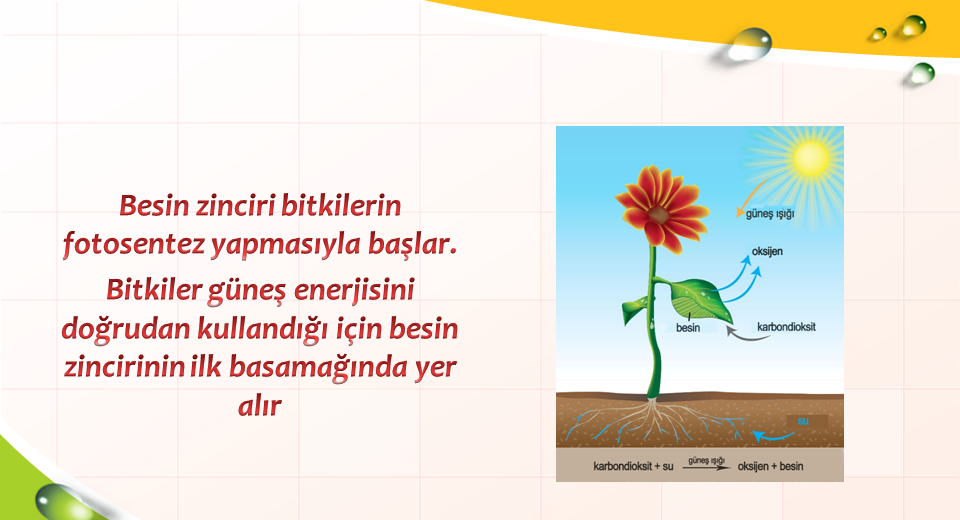 Besin zinciri bitkilerin fotosentez yapmasıyla başlar.

Bitkiler güneş enerjisini doğrudan kullandığı için besin zincirinin ilk basamağında yer alır

güneş ışığı

oksijen

besin

karbondioksit

su

karbondioksit + su $\xrightarrow{\text{güneş ışığı}}$ oksijen + besin